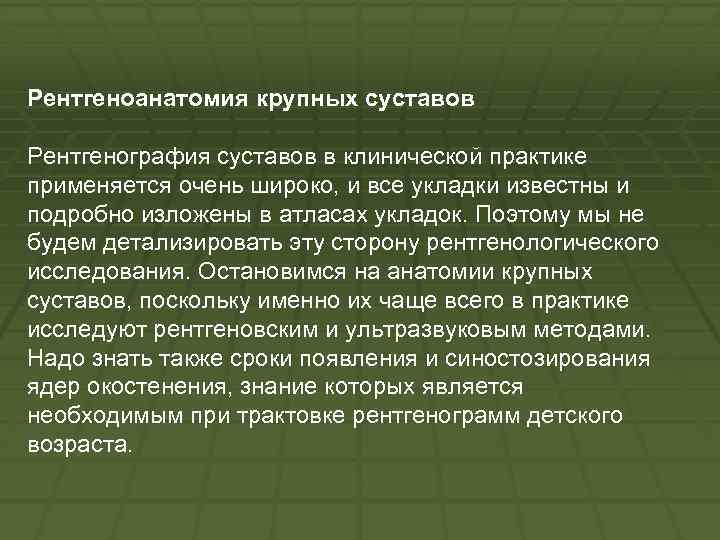 Рентгеноанатомия крупных суставов

Рентгенография суставов в клинической практике применяется очень широко, и все укладки известны и подробно изложены в атласах укладок. Поэтому мы не будем детализировать эту сторону рентгенологического исследования. Остановимся на анатомии крупных суставов, поскольку именно их чаще всего в практике исследуют рентгеновским и ультразвуковым методами. Надо знать также сроки появления и синостозирования ядер окостенения, знание которых является необходимым при трактовке рентгенограмм детского возраста.